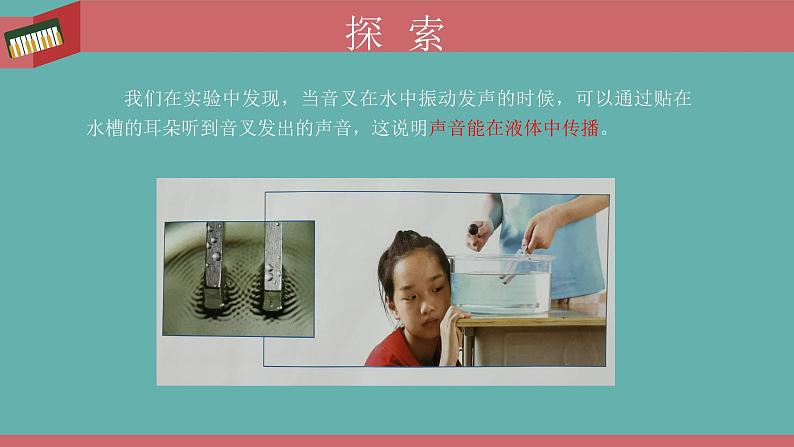 探 索

我们在实验中发现，当音叉在水中振动发声的时候，可以通过贴在水槽的耳朵听到音叉发出的声音，这说明声音能在液体中传播。